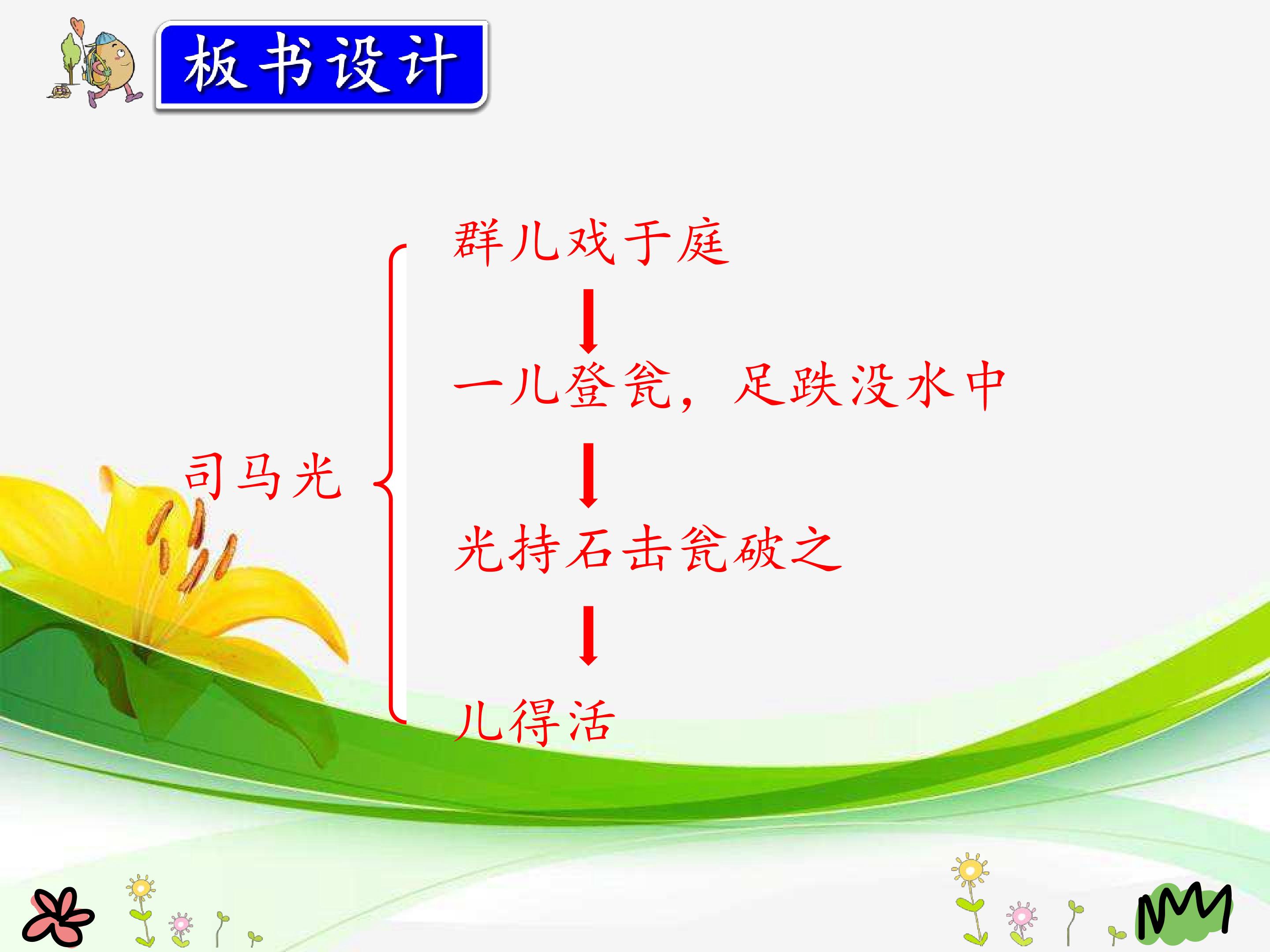 板书设计

司马光

群儿戏于庭
↓
一儿登瓮，足跌没水中
↓
光持石击瓮破之
↓
儿得活